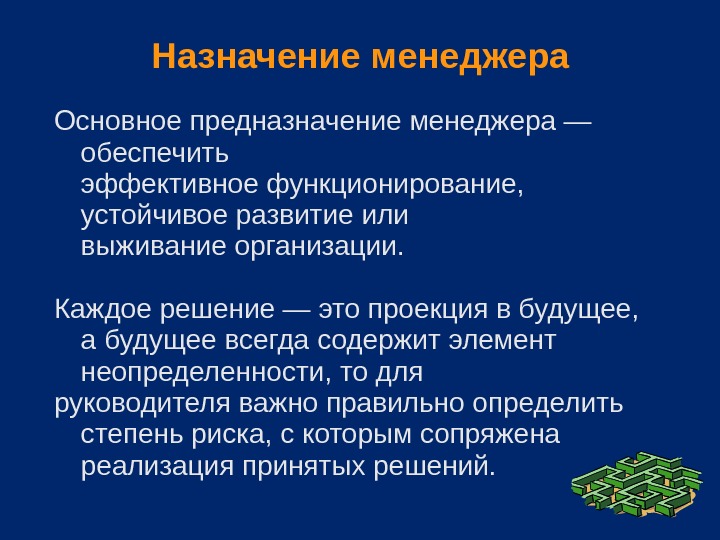 Назначение менеджера

Основное предназначение менеджера — обеспечить эффективное функционирование, устойчивое развитие или выживание организации.

Каждое решение — это проекция в будущее, а будущее всегда содержит элемент неопределенности, то для руководителя важно правильно определить степень риска, с которым сопряжена реализация принятых решений.